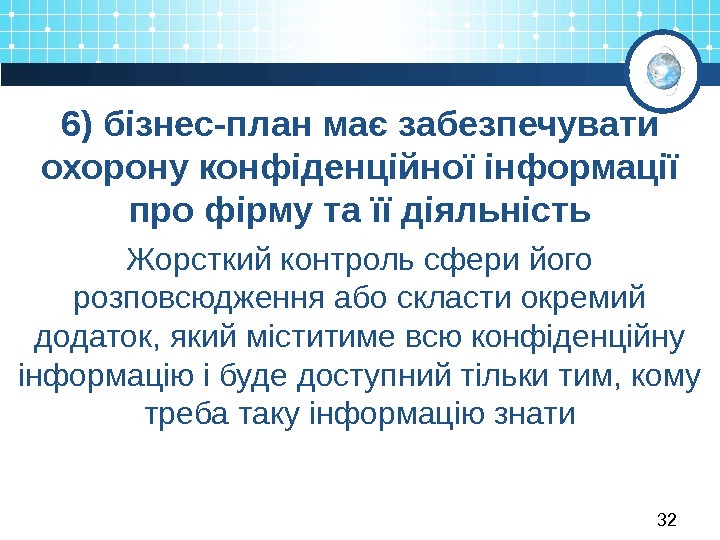 6) бізнес-план має забезпечувати охорону конфіденційної інформації про фірму та її діяльність

Жорсткий контроль сфери його розповсюдження або скласти окремий додаток, який міститиме всю конфіденційну інформацію і буде доступний тільки тим, кому треба таку інформацію знати

32